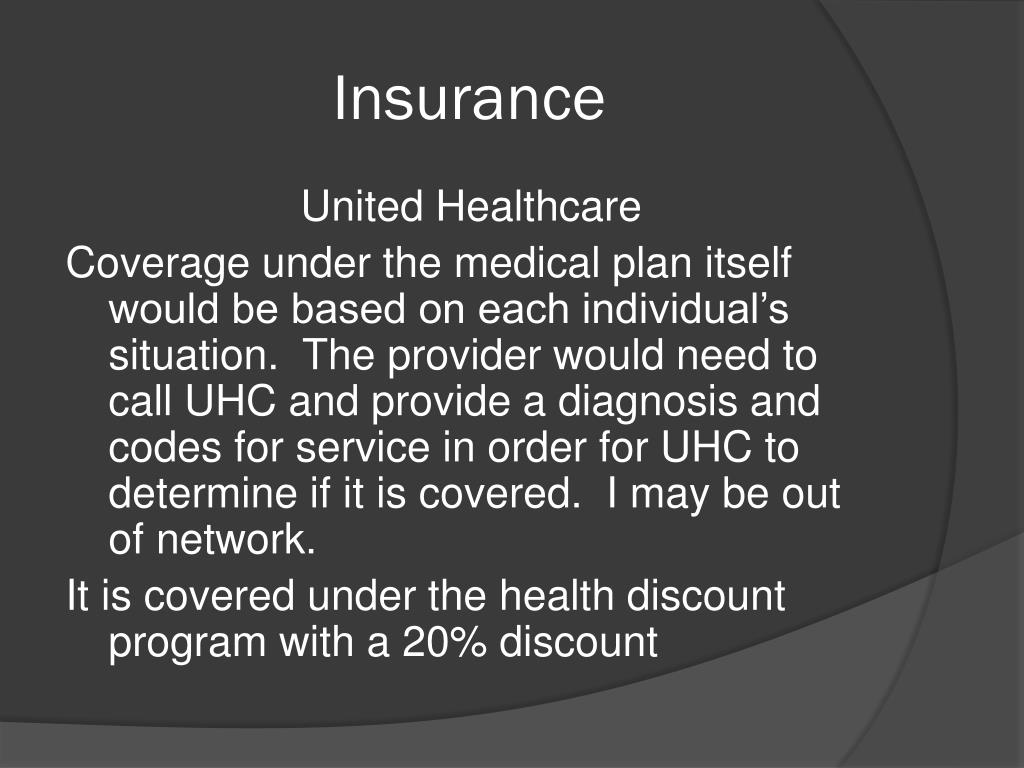 Insurance

United Healthcare

Coverage under the medical plan itself would be based on each individual’s situation. The provider would need to call UHC and provide a diagnosis and codes for service in order for UHC to determine if it is covered. I may be out of network.

It is covered under the health discount program with a 20% discount